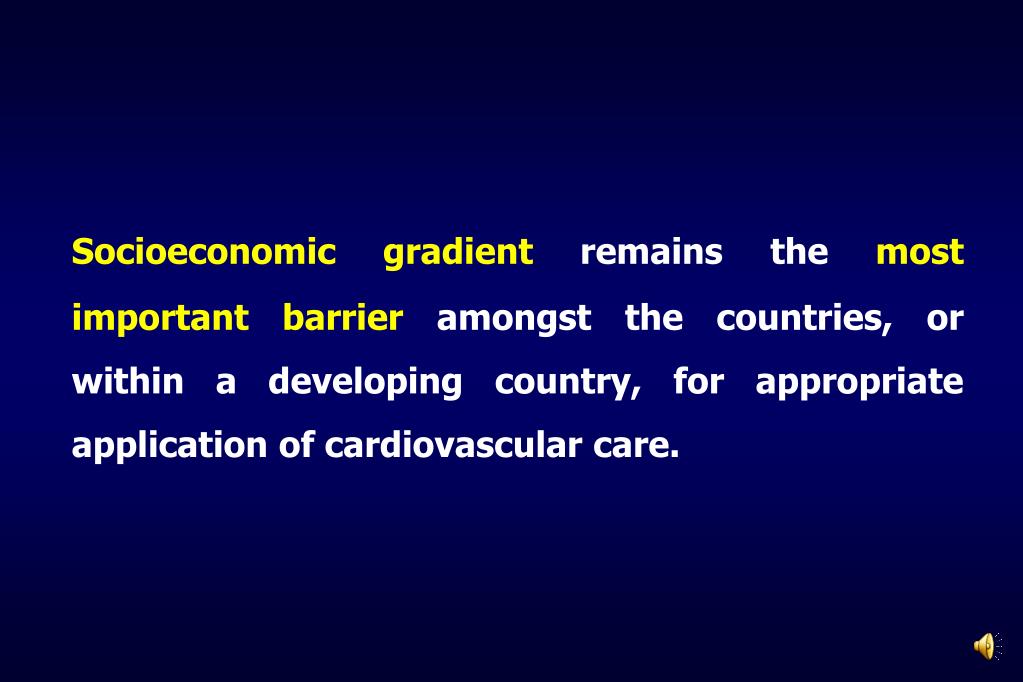 Socioeconomic gradient remains the most important barrier amongst the countries, or within a developing country, for appropriate application of cardiovascular care.